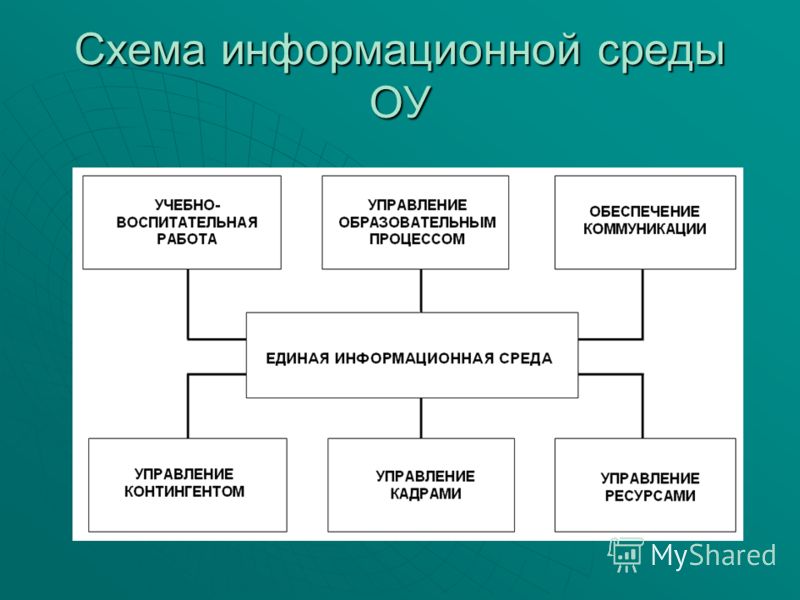 Схема информационной среды ОУ

УЧЕБНО-ВОСПИТАТЕЛЬНАЯ РАБОТА

УПРАВЛЕНИЕ ОБРАЗОВАТЕЛЬНЫМ ПРОЦЕССОМ

ОБЕСПЕЧЕНИЕ КОММУНИКАЦИИ

ЕДИНАЯ ИНФОРМАЦИОННАЯ СРЕДА

УПРАВЛЕНИЕ КОНТИНГЕНТОМ

УПРАВЛЕНИЕ КАДРАМИ

УПРАВЛЕНИЕ РЕСУРСАМИ

MyShared